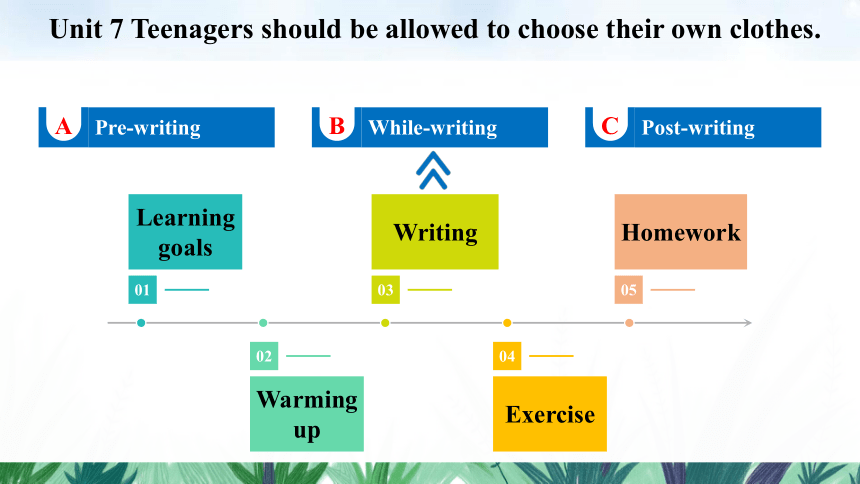 Unit 7 Teenagers should be allowed to choose their own clothes.

A Pre-writing

B While-writing

C Post-writing

Learning goals

01

Writing

03

Homework

05

02

Warming up

04

Exercise